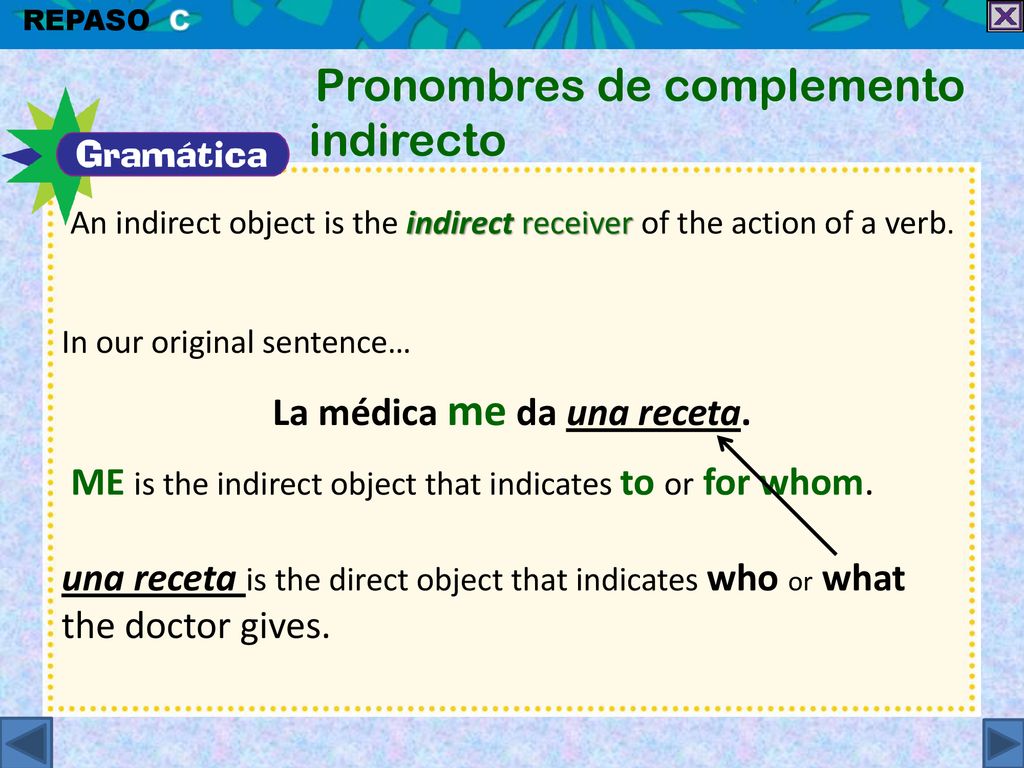 REPASO C

Gramática

Pronombres de complemento indirecto

An indirect object is the indirect receiver of the action of a verb.

In our original sentence…

La médica me da una receta.

ME is the indirect object that indicates to or for whom.

una receta is the direct object that indicates who or what the doctor gives.